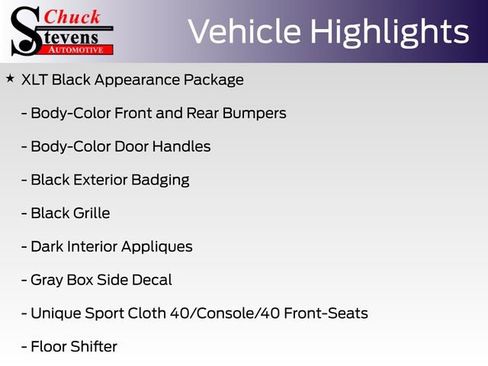 Chuck Stevens AUTOMOTIVE

Vehicle Highlights

★ XLT Black Appearance Package

- Body-Color Front and Rear Bumpers

- Body-Color Door Handles

- Black Exterior Badging

- Black Grille

- Dark Interior Appliques

- Gray Box Side Decal

- Unique Sport Cloth 40/Console/40 Front-Seats

- Floor Shifter